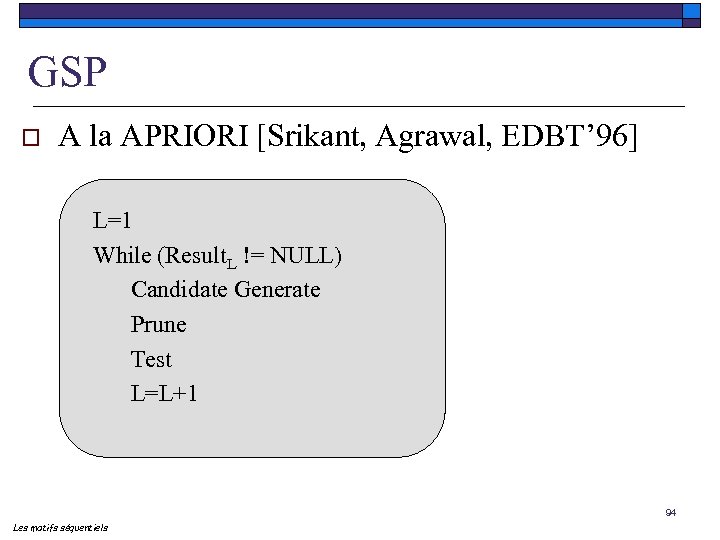 GSP

A la APRIORI [Srikant, Agrawal, EDBT'96]

L=1
While (Result$_L$ != NULL)
Candidate Generate
Prune
Test
L=L+1

94

Les motifs séquentiels